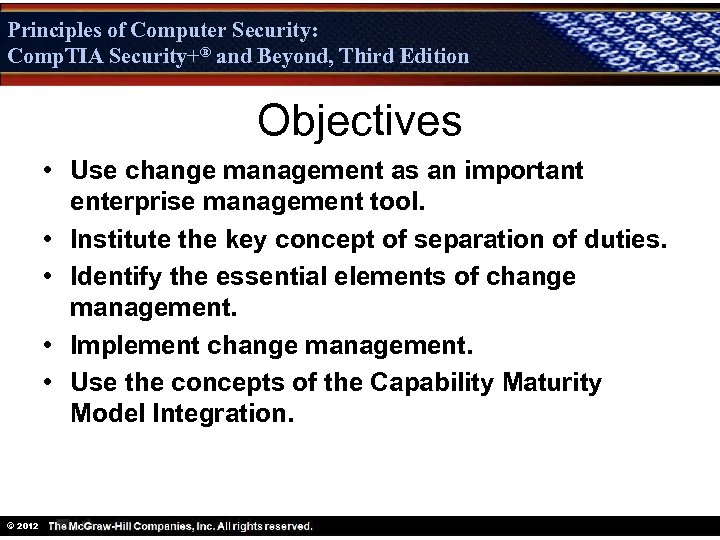 Principles of Computer Security: CompTIA Security+® and Beyond, Third Edition

Objectives

• Use change management as an important enterprise management tool.
• Institute the key concept of separation of duties.
• Identify the essential elements of change management.
• Implement change management.
• Use the concepts of the Capability Maturity Model Integration.

© 2012 The McGraw-Hill Companies, Inc. All rights reserved.